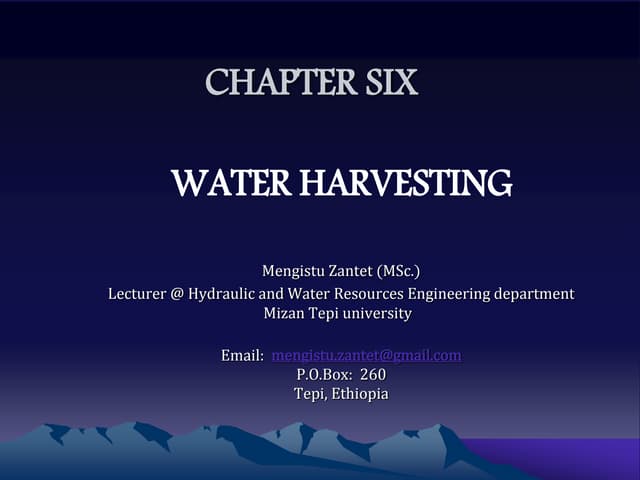 CHAPTER SIX

WATER HARVESTING

Mengistu Zantet (MSc.)
Lecturer @ Hydraulic and Water Resources Engineering department
Mizan Tepi university

Email: mengistu.zantet@gmail.com
P.O.Box: 260
Tepi, Ethiopia